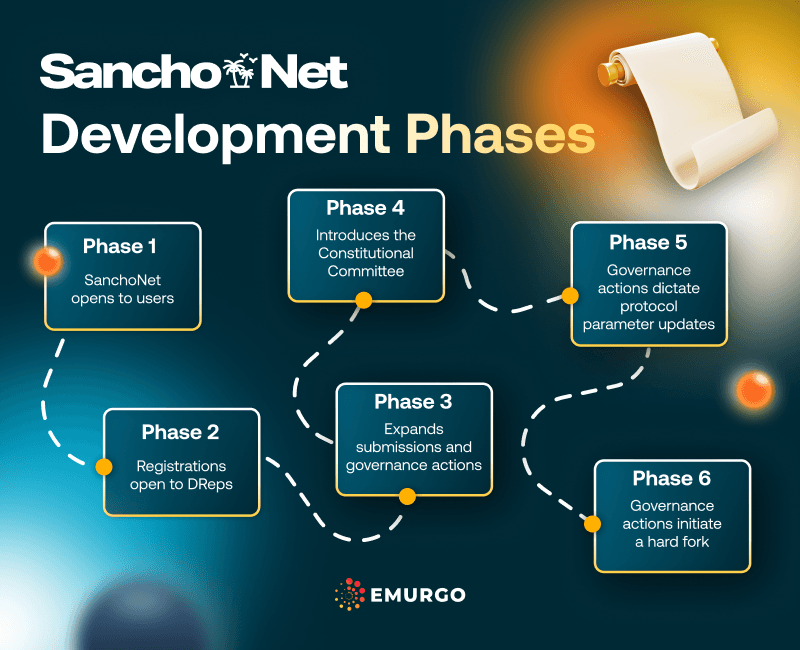 SanchoNet
Development Phases

Phase 1
SanchoNet opens to users

Phase 2
Registrations open to DReps

Phase 3
Expands submissions and governance actions

Phase 4
Introduces the Constitutional Committee

Phase 5
Governance actions dictate protocol parameter updates

Phase 6
Governance actions initiate a hard fork

EMURGO